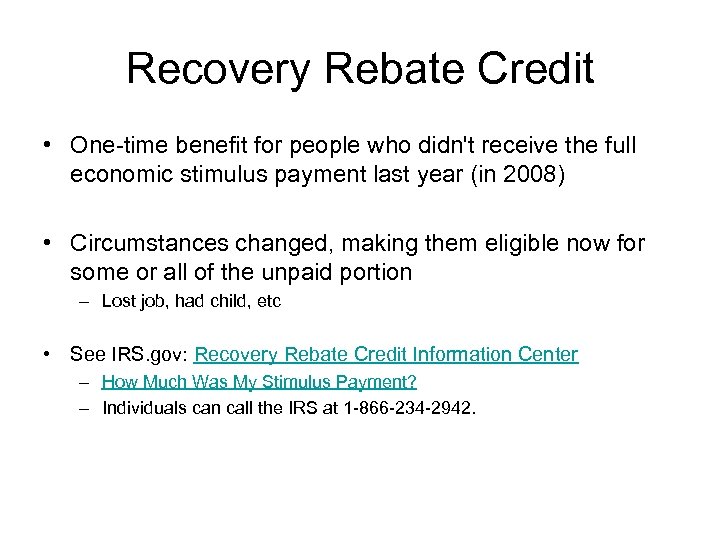 Recovery Rebate Credit

• One-time benefit for people who didn't receive the full economic stimulus payment last year (in 2008)

• Circumstances changed, making them eligible now for some or all of the unpaid portion
– Lost job, had child, etc

• See IRS.gov: Recovery Rebate Credit Information Center
– How Much Was My Stimulus Payment?
– Individuals can call the IRS at 1-866-234-2942.